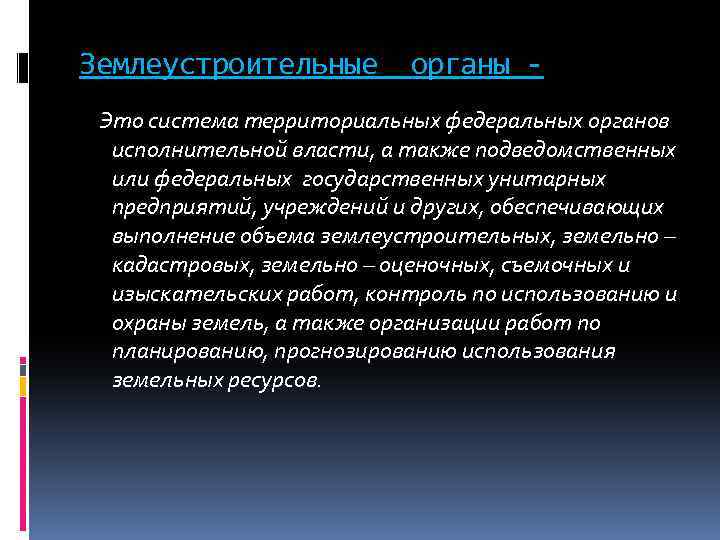 Землеустроительные органы -

Это система территориальных федеральных органов исполнительной власти, а также подведомственных или федеральных государственных унитарных предприятий, учреждений и других, обеспечивающих выполнение объема землеустроительных, земельно – кадастровых, земельно – оценочных, съемочных и изыскательских работ, контроль по использованию и охраны земель, а также организации работ по планированию, прогнозированию использования земельных ресурсов.